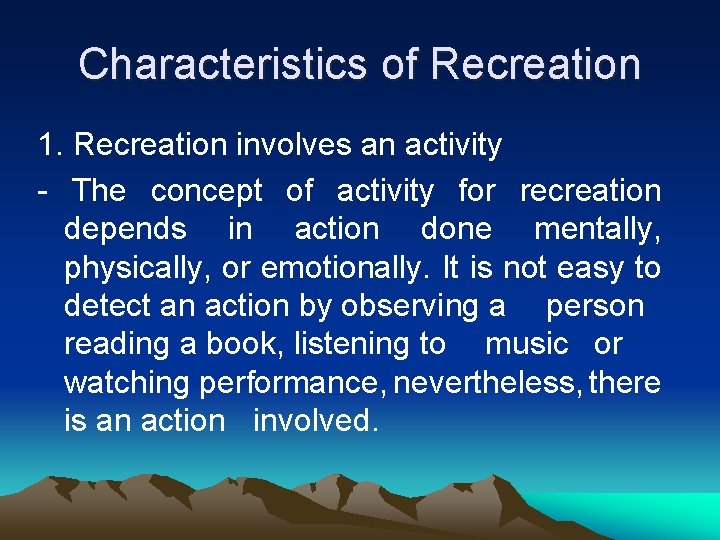 Characteristics of Recreation

1. Recreation involves an activity

- The concept of activity for recreation depends in action done mentally, physically, or emotionally. It is not easy to detect an action by observing a person reading a book, listening to music or watching performance, nevertheless, there is an action involved.